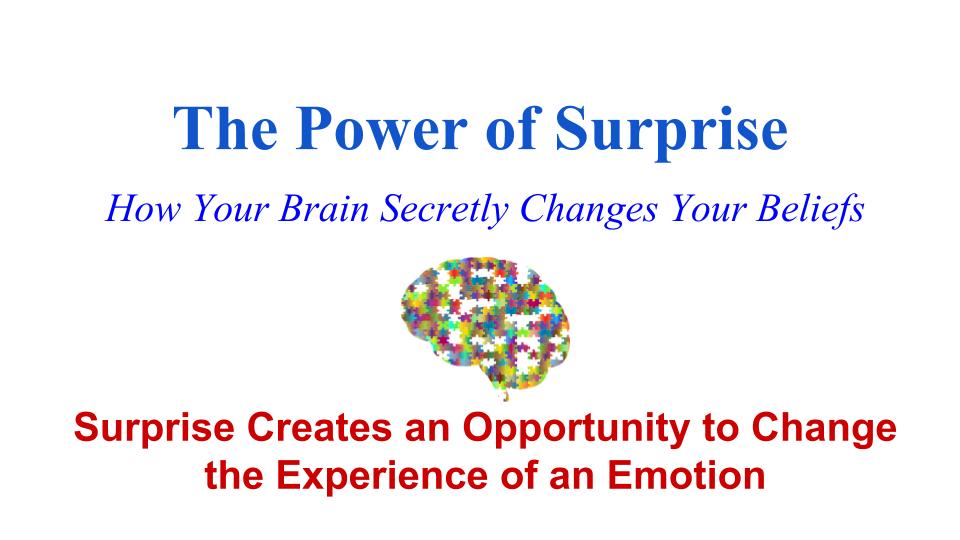 The Power of Surprise

How Your Brain Secretly Changes Your Beliefs

Surprise Creates an Opportunity to Change the Experience of an Emotion